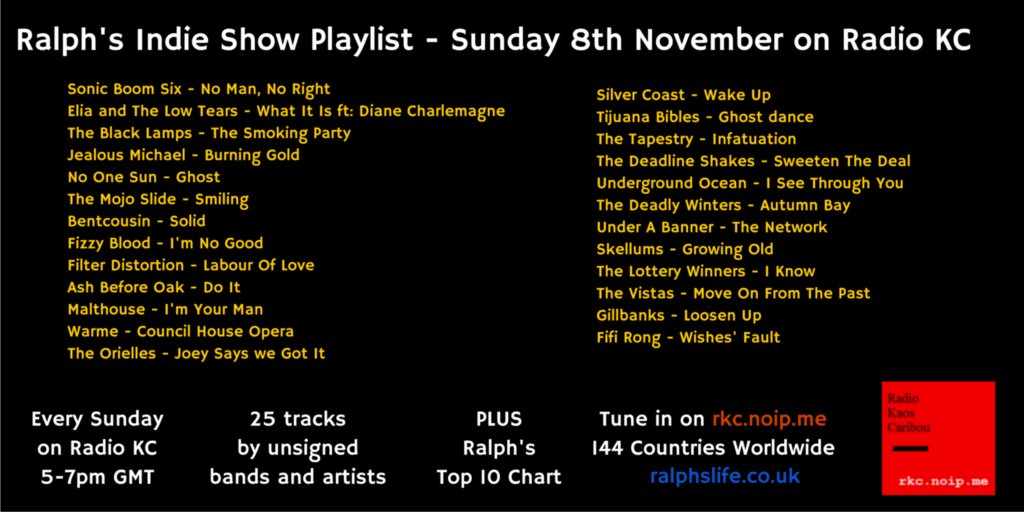 Ralph's Indie Show Playlist - Sunday 8th November on Radio KC

Sonic Boom Six - No Man, No Right
Elia and The Low Tears - What It Is ft: Diane Charlemagne
The Black Lamps - The Smoking Party
Jealous Michael - Burning Gold
No One Sun - Ghost
The Mojo Slide - Smiling
Bentcousin - Solid
Fizzy Blood - I'm No Good
Filter Distortion - Labour Of Love
Ash Before Oak - Do It
Malthouse - I'm Your Man
Warme - Council House Opera
The Orielles - Joey Says we Got It

Silver Coast - Wake Up
Tijuana Bibles - Ghost dance
The Tapestry - Infatuation
The Deadline Shakes - Sweeten The Deal
Underground Ocean - I See Through You
The Deadly Winters - Autumn Bay
Under A Banner - The Network
Skellums - Growing Old
The Lottery Winners - I Know
The Vistas - Move On From The Past
Gillbanks - Loosen Up
Fifi Rong - Wishes' Fault

Every Sunday
on Radio KC
5-7pm GMT

25 tracks
by unsigned
bands and artists

PLUS
Ralph's
Top 10 Chart

Tune in on rkc.noip.me
144 Countries Worldwide
ralphslife.co.uk

Radio
Kaos
Caribou
rkc.noip.me